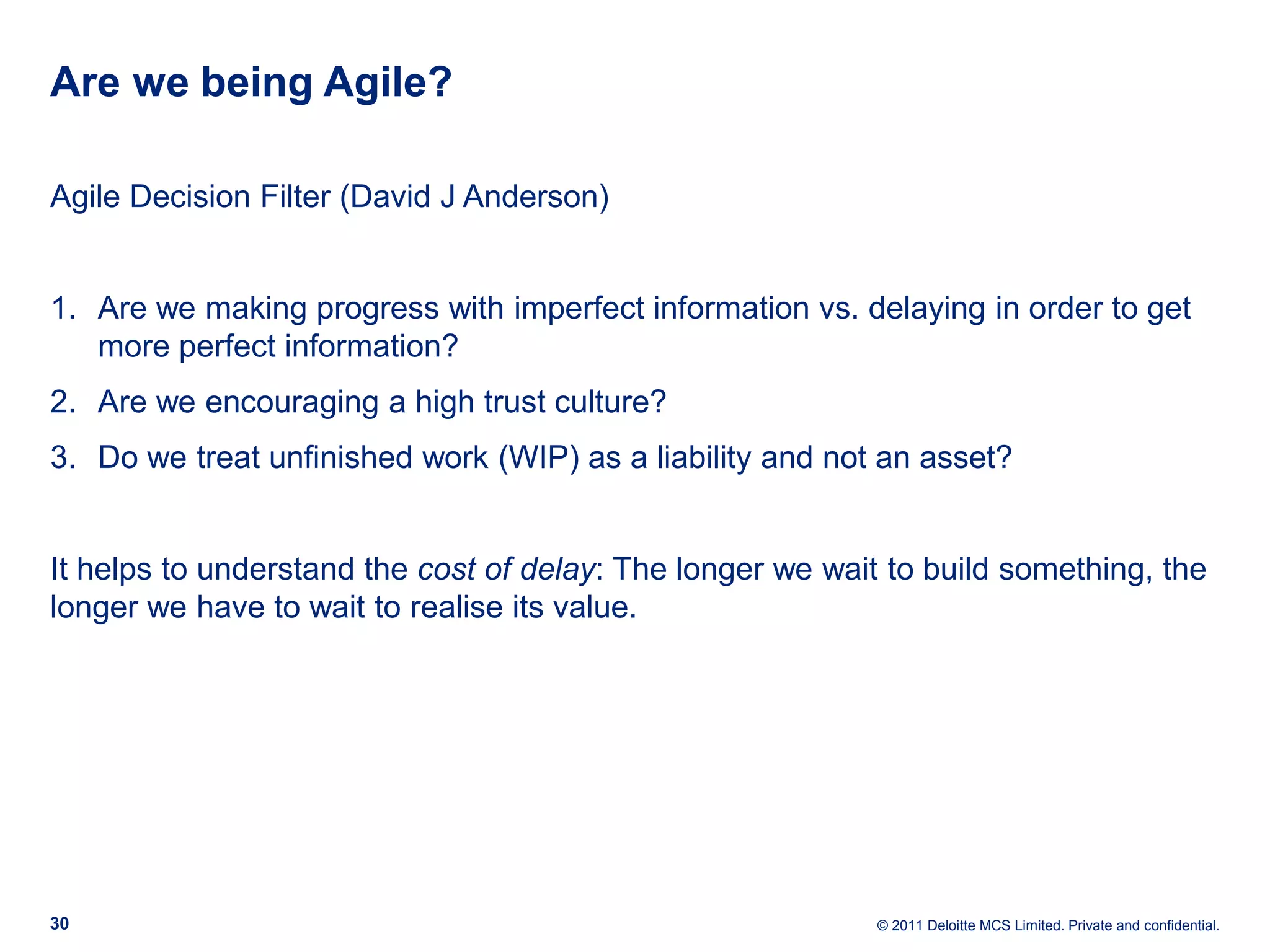 Are we being Agile?

Agile Decision Filter (David J Anderson)

1. Are we making progress with imperfect information vs. delaying in order to get more perfect information?
2. Are we encouraging a high trust culture?
3. Do we treat unfinished work (WIP) as a liability and not an asset?

It helps to understand the cost of delay: The longer we wait to build something, the longer we have to wait to realise its value.

30

© 2011 Deloitte MCS Limited. Private and confidential.